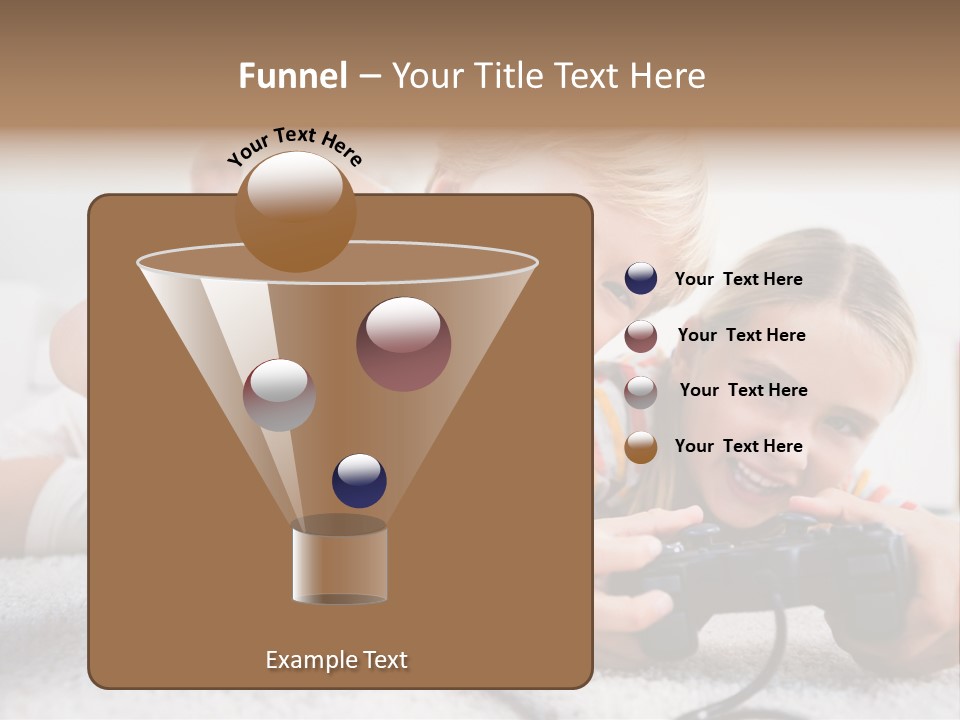 Funnel – Your Title Text Here

Your Text Here

Your Text Here

Your Text Here

Your Text Here

Your Text Here

Example Text